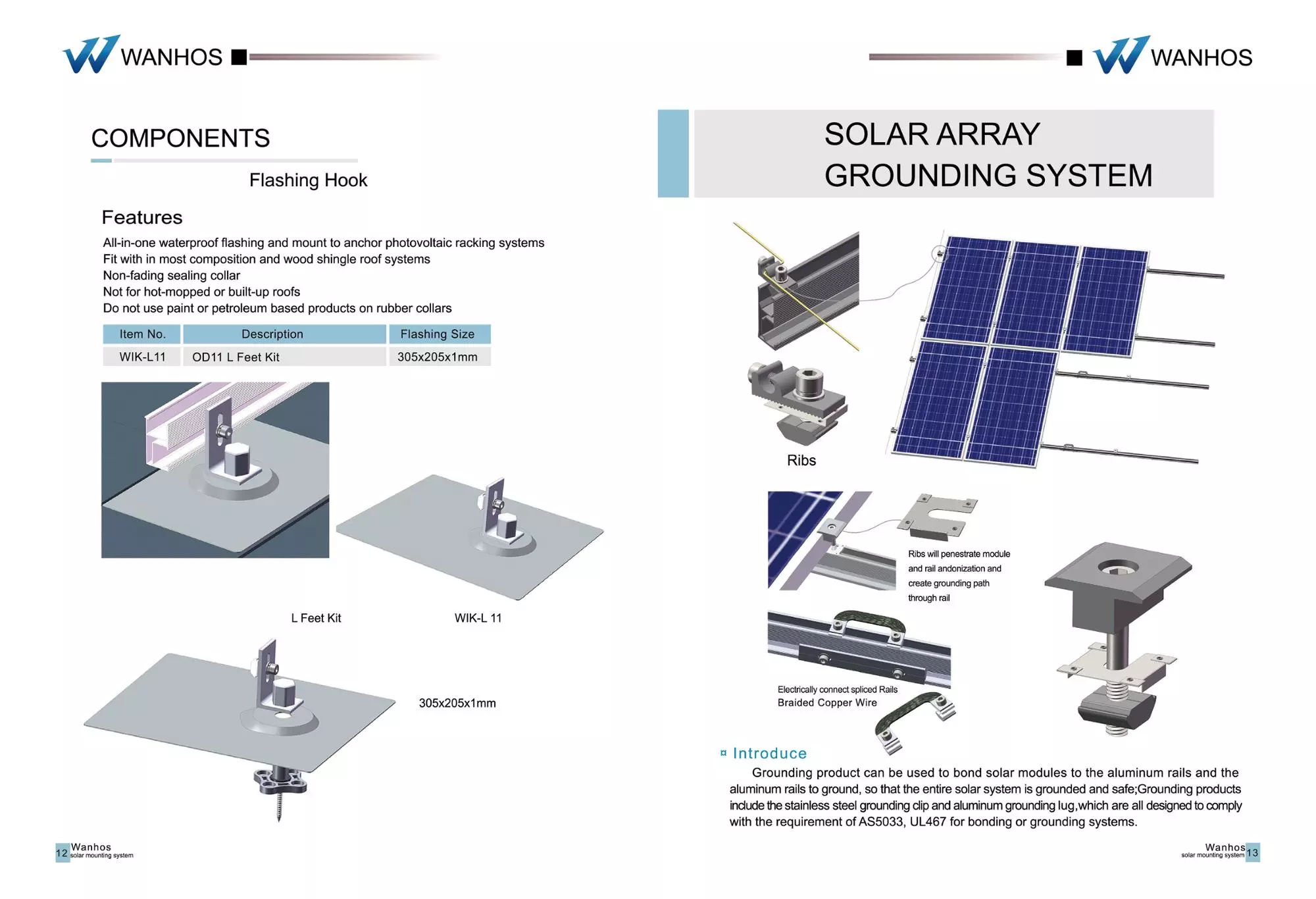 WANHOS

COMPONENTS

Flashing Hook

Features

All-in-one waterproof flashing and mount to anchor photovoltaic racking systems
Fit with in most composition and wood shingle roof systems
Non-fading sealing collar
Not for hot-mopped or built-up roofs
Do not use paint or petroleum based products on rubber collars

| Item No. | Description | Flashing Size |
|---|---|---|
| WIK-L11 | OD11 L Feet Kit | 305x205x1mm |

L Feet Kit

WIK-L 11

305x205x1mm

12 Wanhos solar mounting system

WANHOS

SOLAR ARRAY GROUNDING SYSTEM

Ribs

Ribs will penestrate module and rail andonization and create grounding path through rail

Electrically connect spliced Rails
Braided Copper Wire

¤ Introduce

Grounding product can be used to bond solar modules to the aluminum rails and the aluminum rails to ground, so that the entire solar system is grounded and safe;Grounding products include the stainless steel grounding clip and aluminum grounding lug,which are all designed to comply with the requirement of AS5033, UL467 for bonding or grounding systems.

Wanhos solar mounting system 13